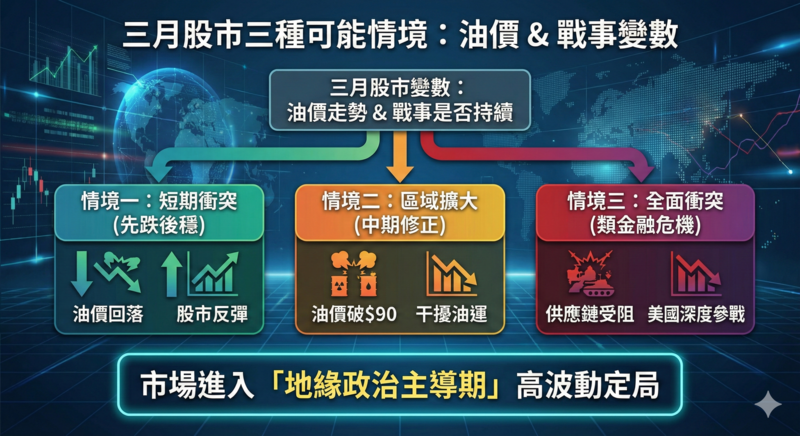 三月股市三種可能情境：油價 & 戰事變數

三月股市變數：
油價走勢 & 戰事是否持續

情境一：短期衝突
(先跌後穩)

油價回落　股市反彈

情境二：區域擴大
(中期修正)

油價破$90　干擾油運

情境三：全面衝突
(類金融危機)

供應鏈受阻　美國深度參戰

市場進入「地緣政治主導期」高波動定局